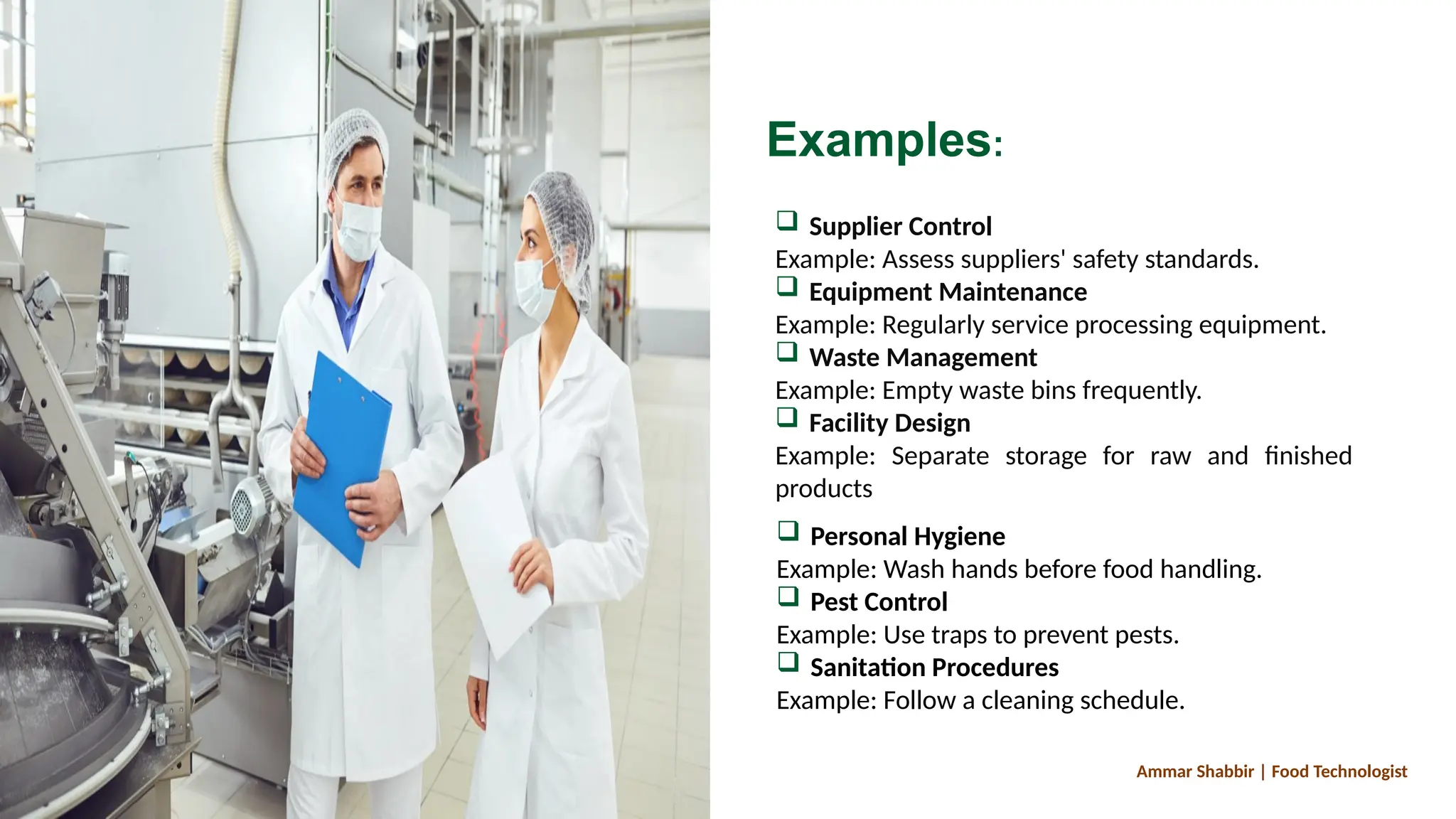 Examples:

❑ Supplier Control
Example: Assess suppliers' safety standards.
❑ Equipment Maintenance
Example: Regularly service processing equipment.
❑ Waste Management
Example: Empty waste bins frequently.
❑ Facility Design
Example: Separate storage for raw and finished products

❑ Personal Hygiene
Example: Wash hands before food handling.
❑ Pest Control
Example: Use traps to prevent pests.
❑ Sanitation Procedures
Example: Follow a cleaning schedule.

Ammar Shabbir | Food Technologist